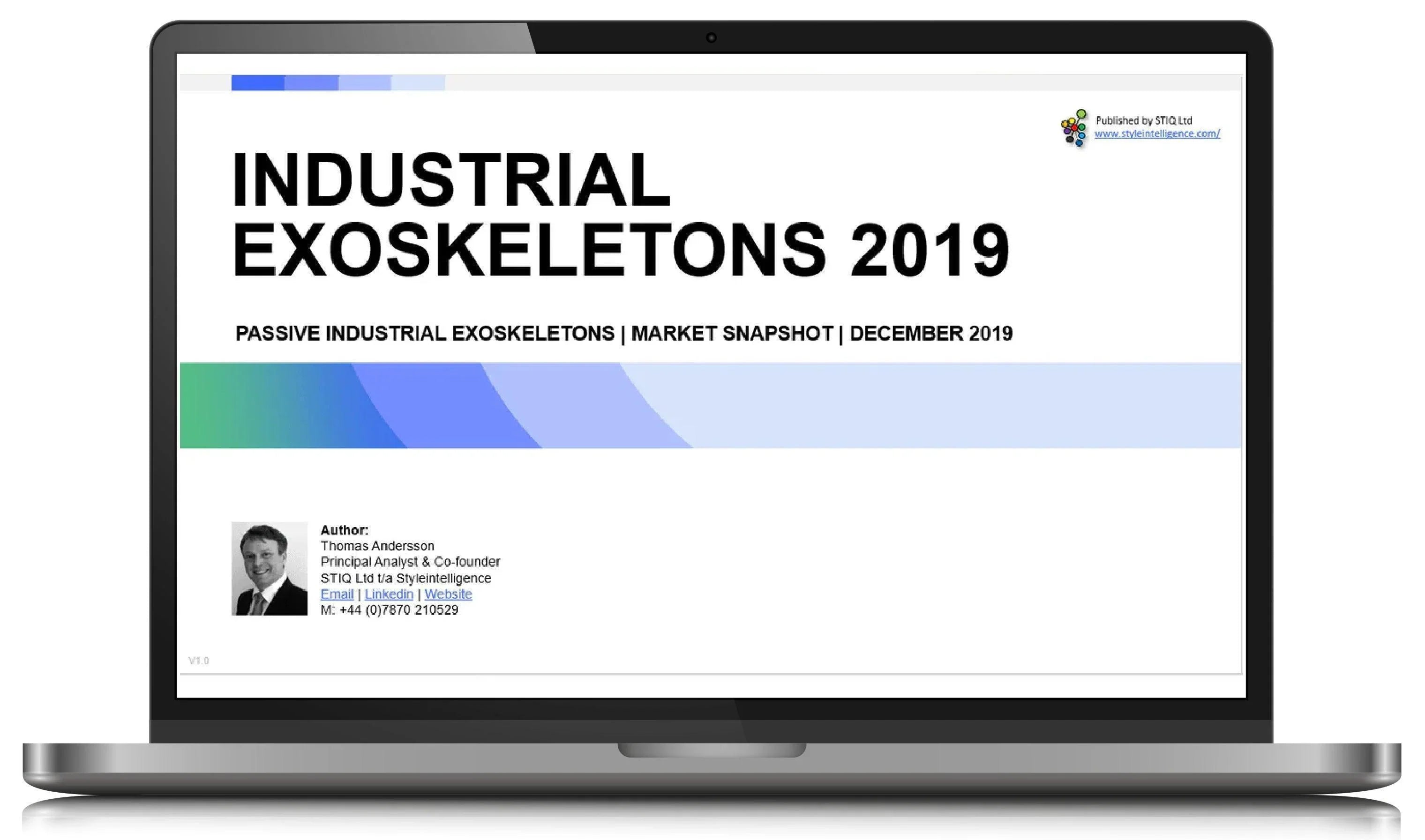 Published by STIQ Ltd
www.styleintelligence.com/

INDUSTRIAL EXOSKELETONS 2019

PASSIVE INDUSTRIAL EXOSKELETONS | MARKET SNAPSHOT | DECEMBER 2019

Author:
Thomas Andersson
Principal Analyst & Co-founder
STIQ Ltd t/a Styleintelligence
Email | Linkedin | Website
M: +44 (0)7870 210529

V1.0